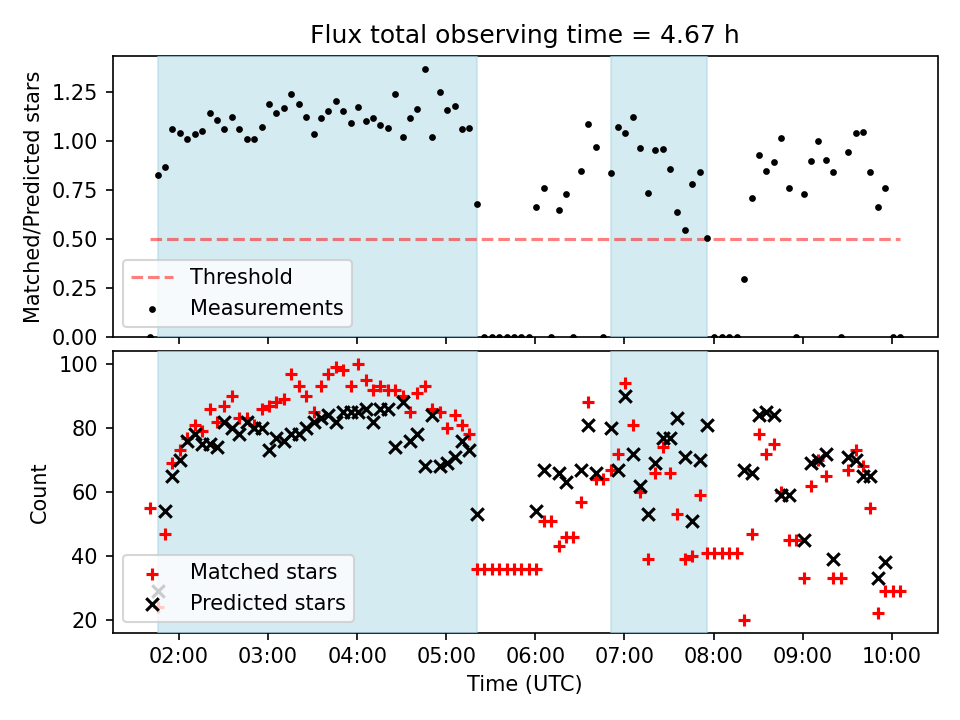 Flux total observing time = 4.67 h

Matched/Predicted stars

1.25
1.00
0.75
0.50
0.25
0.00

Threshold
Measurements

Count

100
80
60
40
20

Matched stars
Predicted stars

02:00 03:00 04:00 05:00 06:00 07:00 08:00 09:00 10:00

Time (UTC)